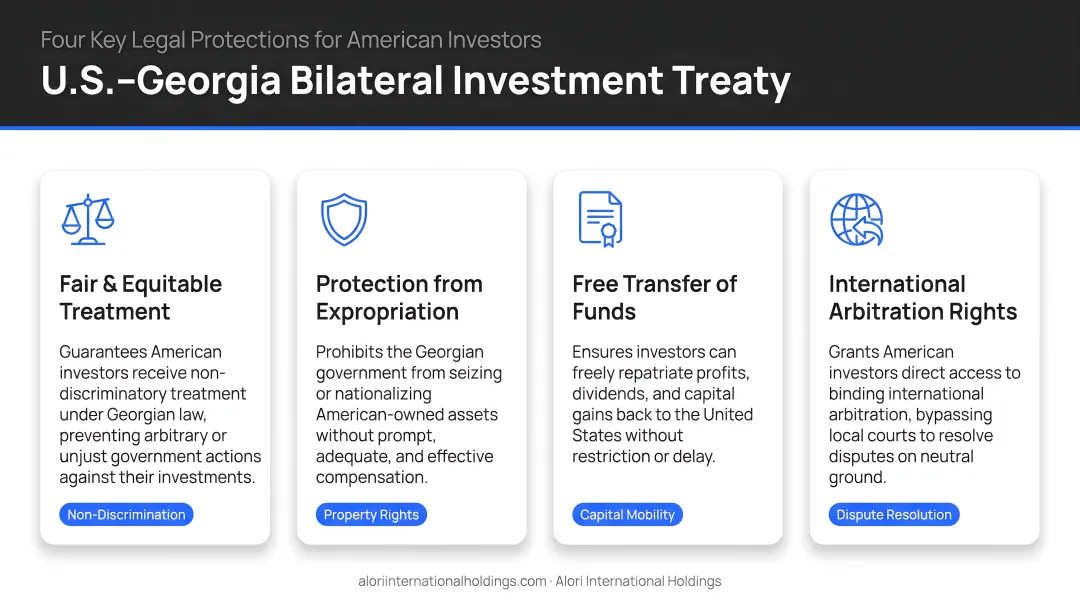 Four Key Legal Protections for American Investors

U.S.–Georgia Bilateral Investment Treaty

Fair & Equitable Treatment

Guarantees American investors receive non-discriminatory treatment under Georgian law, preventing arbitrary or unjust government actions against their investments.

Non-Discrimination

Protection from Expropriation

Prohibits the Georgian government from seizing or nationalizing American-owned assets without prompt, adequate, and effective compensation.

Property Rights

Free Transfer of Funds

Ensures investors can freely repatriate profits, dividends, and capital gains back to the United States without restriction or delay.

Capital Mobility

International Arbitration Rights

Grants American investors direct access to binding international arbitration, bypassing local courts to resolve disputes on neutral ground.

Dispute Resolution

aloriinternationalholdings.com · Alori International Holdings